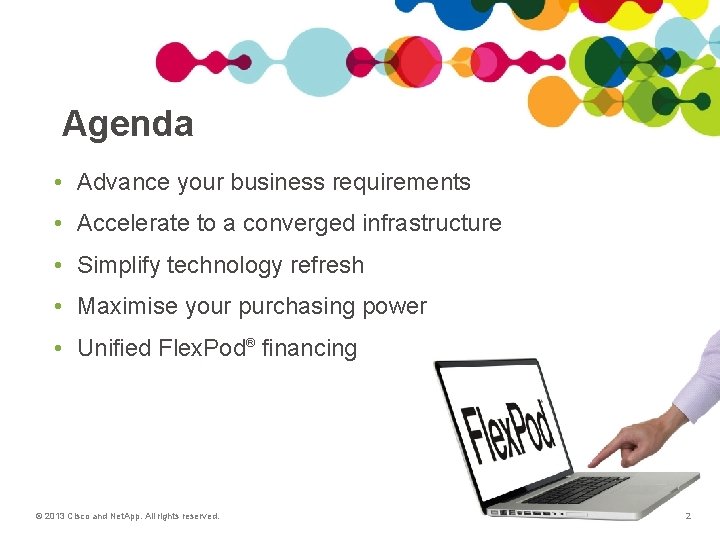 Agenda

• Advance your business requirements
• Accelerate to a converged infrastructure
• Simplify technology refresh
• Maximise your purchasing power
• Unified FlexPod® financing

FlexPod

© 2013 Cisco and NetApp. All rights reserved.

2